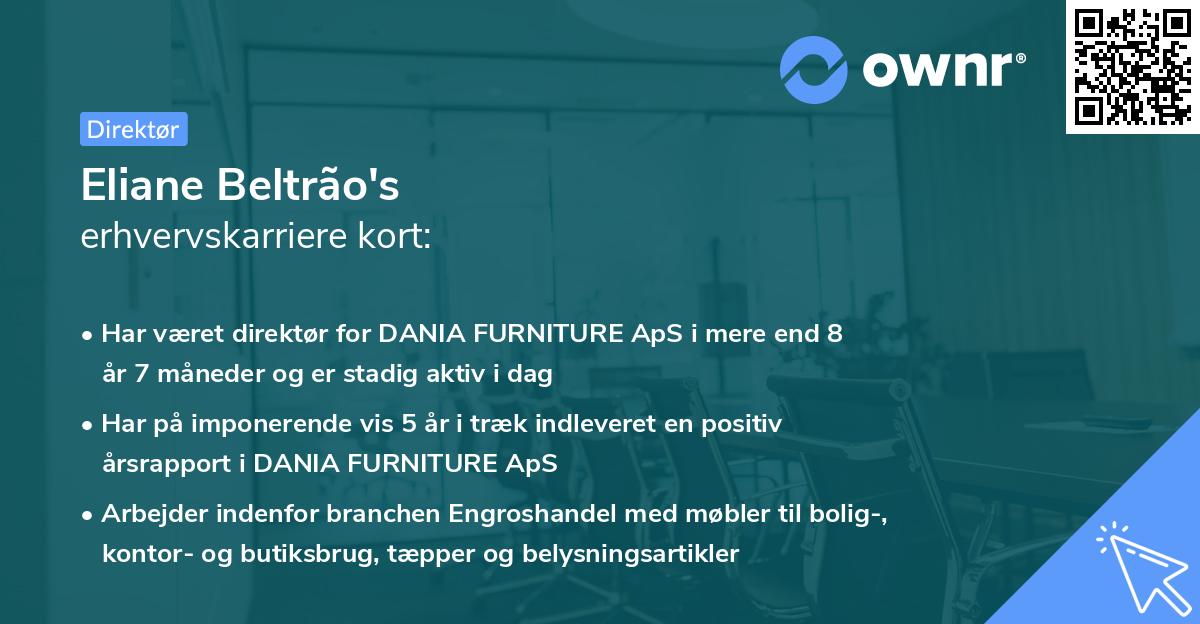 ownr®

Direktør

Eliane Beltrão's
erhvervskarriere kort:

• Har været direktør for DANIA FURNITURE ApS i mere end 8 år 7 måneder og er stadig aktiv i dag

• Har på imponerende vis 5 år i træk indleveret en positiv årsrapport i DANIA FURNITURE ApS

• Arbejder indenfor branchen Engroshandel med møbler til bolig-, kontor- og butiksbrug, tæpper og belysningsartikler